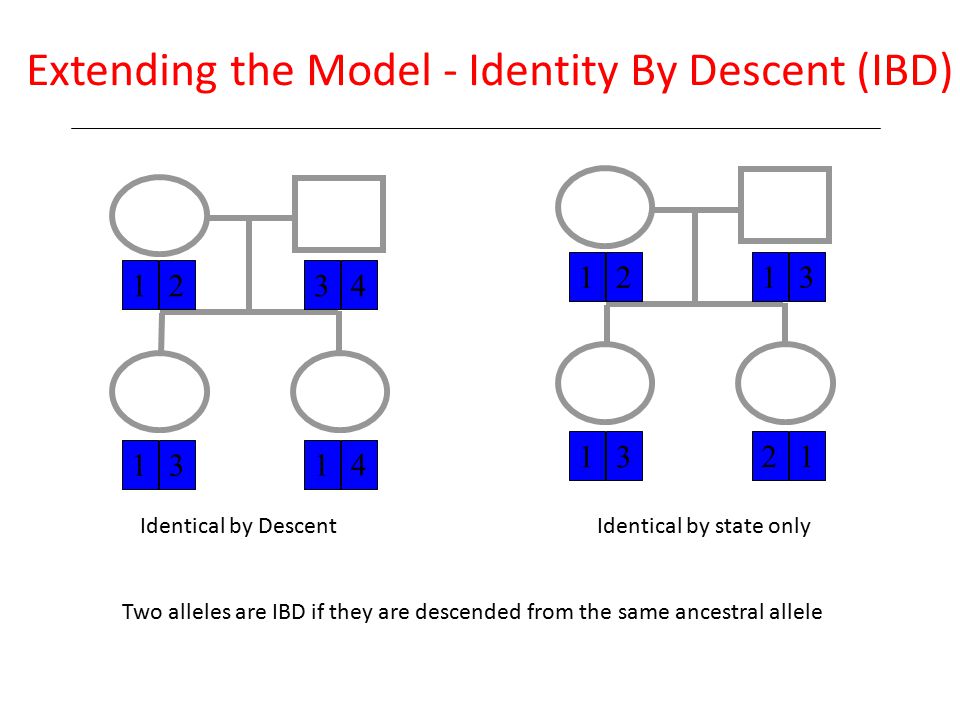 Extending the Model - Identity By Descent (IBD)

1 2
3 4
1 3
1 4

Identical by Descent

1 2
1 3
1 3
2 1

Identical by state only

Two alleles are IBD if they are descended from the same ancestral allele